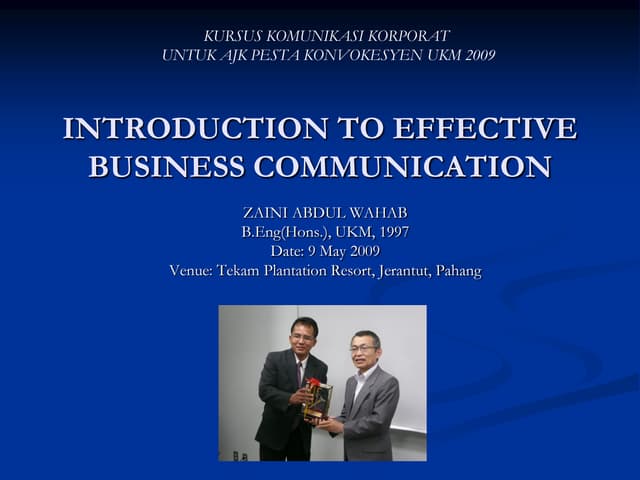 KURSUS KOMUNIKASI KORPORAT
UNTUK AJK PESTA KONVOKESYEN UKM 2009

INTRODUCTION TO EFFECTIVE BUSINESS COMMUNICATION

ZAINI ABDUL WAHAB
B.Eng(Hons.), UKM, 1997
Date: 9 May 2009
Venue: Tekam Plantation Resort, Jerantut, Pahang